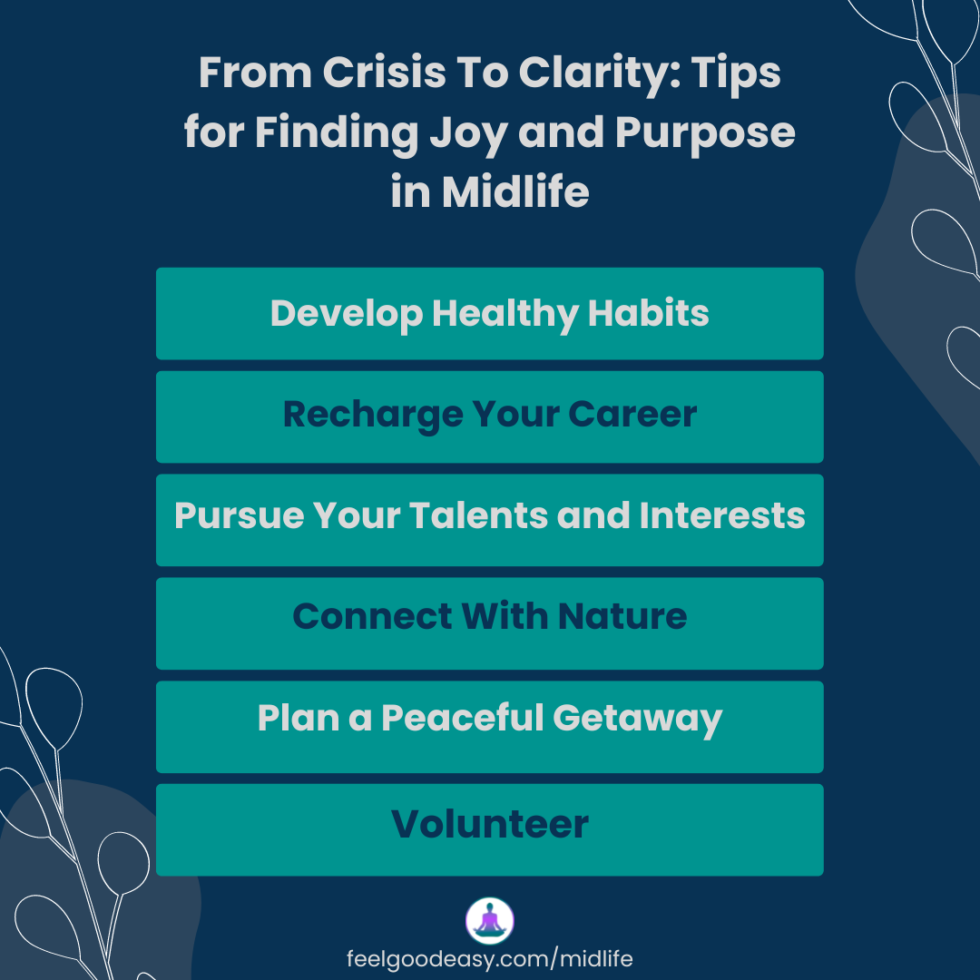 From Crisis To Clarity: Tips for Finding Joy and Purpose in Midlife

Develop Healthy Habits

Recharge Your Career

Pursue Your Talents and Interests

Connect With Nature

Plan a Peaceful Getaway

Volunteer

feelgoodeasy.com/midlife